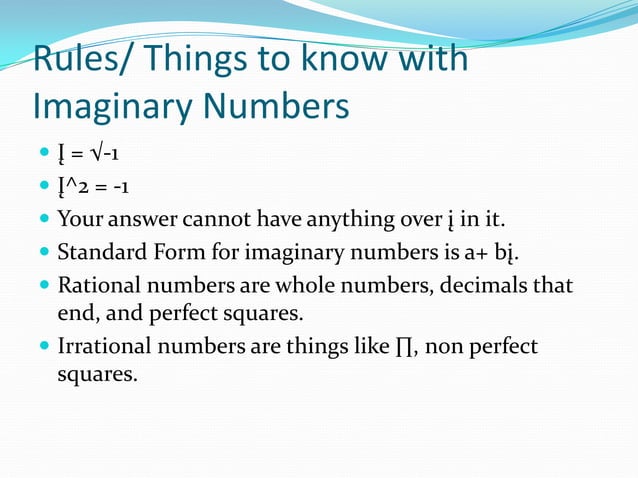 Rules/ Things to know with Imaginary Numbers

- Į = √-1
- Į^2 = -1
- Your answer cannot have anything over į in it.
- Standard Form for imaginary numbers is a+ bį.
- Rational numbers are whole numbers, decimals that end, and perfect squares.
- Irrational numbers are things like ∏, non perfect squares.